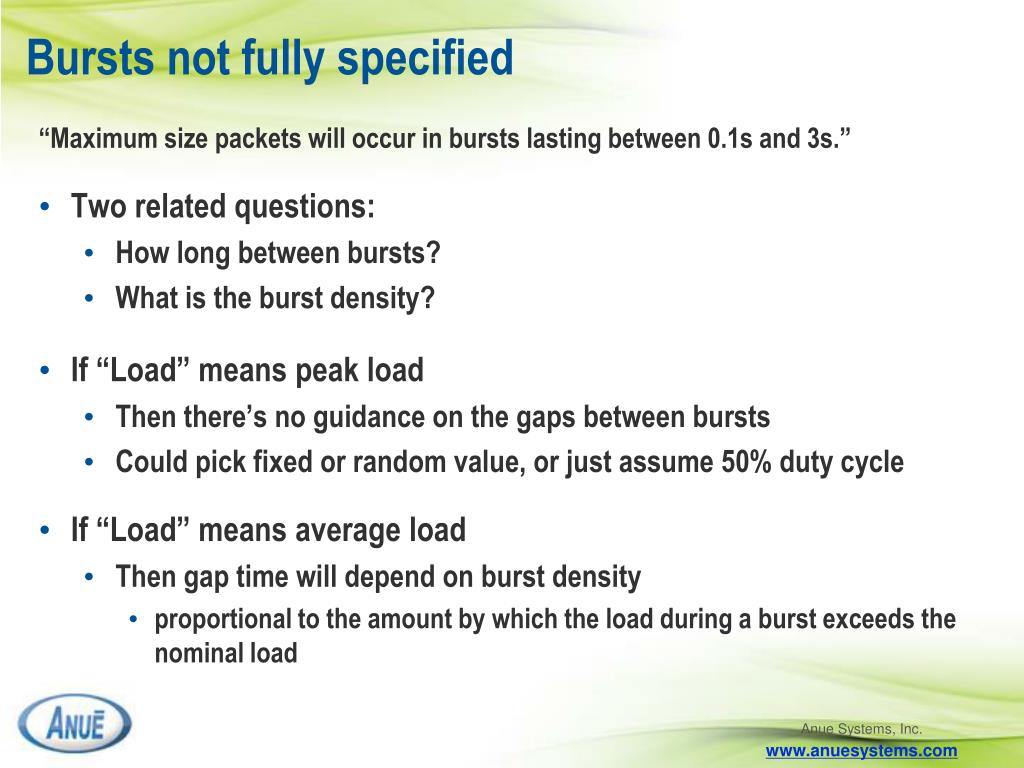 Bursts not fully specified

“Maximum size packets will occur in bursts lasting between 0.1s and 3s.”

• Two related questions:
  • How long between bursts?
  • What is the burst density?

• If “Load” means peak load
  • Then there’s no guidance on the gaps between bursts
  • Could pick fixed or random value, or just assume 50% duty cycle

• If “Load” means average load
  • Then gap time will depend on burst density
    • proportional to the amount by which the load during a burst exceeds the nominal load

ANUĒ

Anue Systems, Inc.
www.anuesystems.com